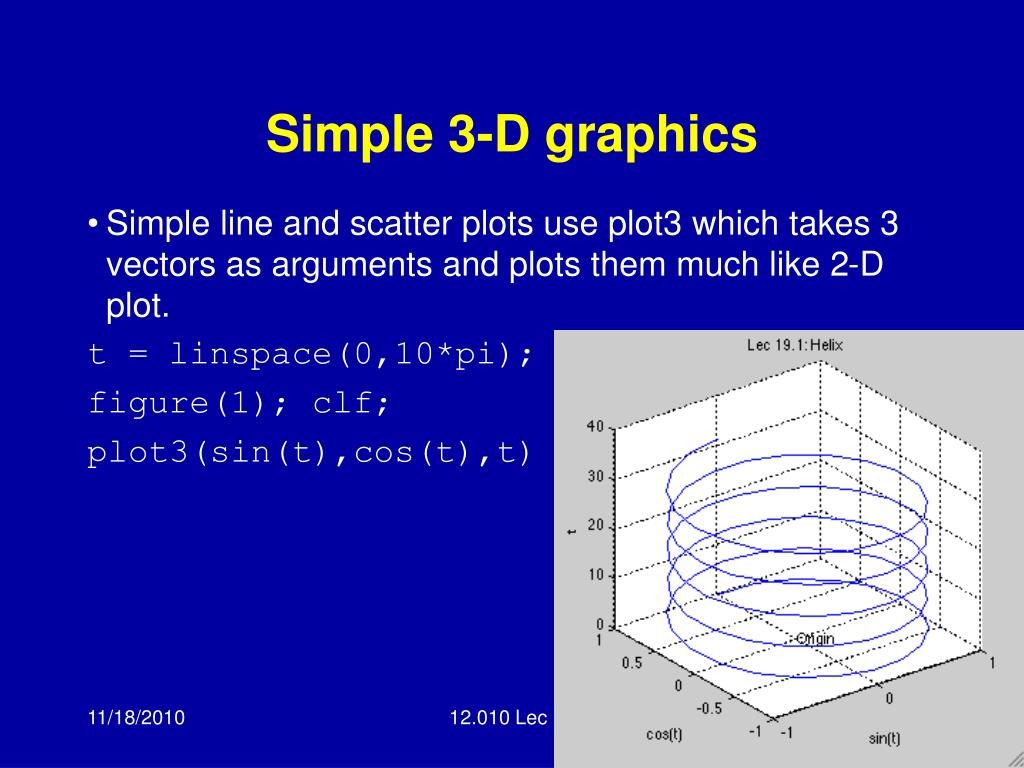 Simple 3-D graphics

• Simple line and scatter plots use plot3 which takes 3 vectors as arguments and plots them much like 2-D plot.

t = linspace(0,10*pi);

figure(1); clf;

plot3(sin(t),cos(t),t)

Lec 19.1: Helix

40
30
20
10
0
t

Origin

1
0.5
0
-0.5
-1
cos(t)

-1
0
1
sin(t)

11/18/2010

12.010 Lec